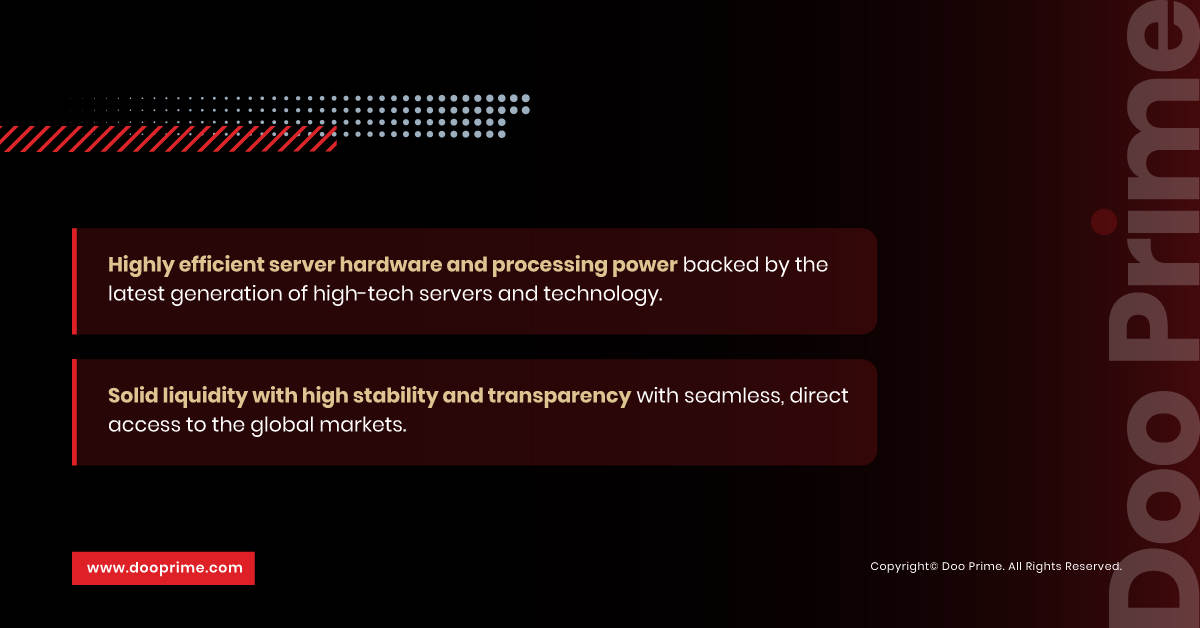 Highly efficient server hardware and processing power backed by the latest generation of high-tech servers and technology.

Solid liquidity with high stability and transparency with seamless, direct access to the global markets.

www.dooprime.com

Copyright© Doo Prime. All Rights Reserved.

Doo Prime